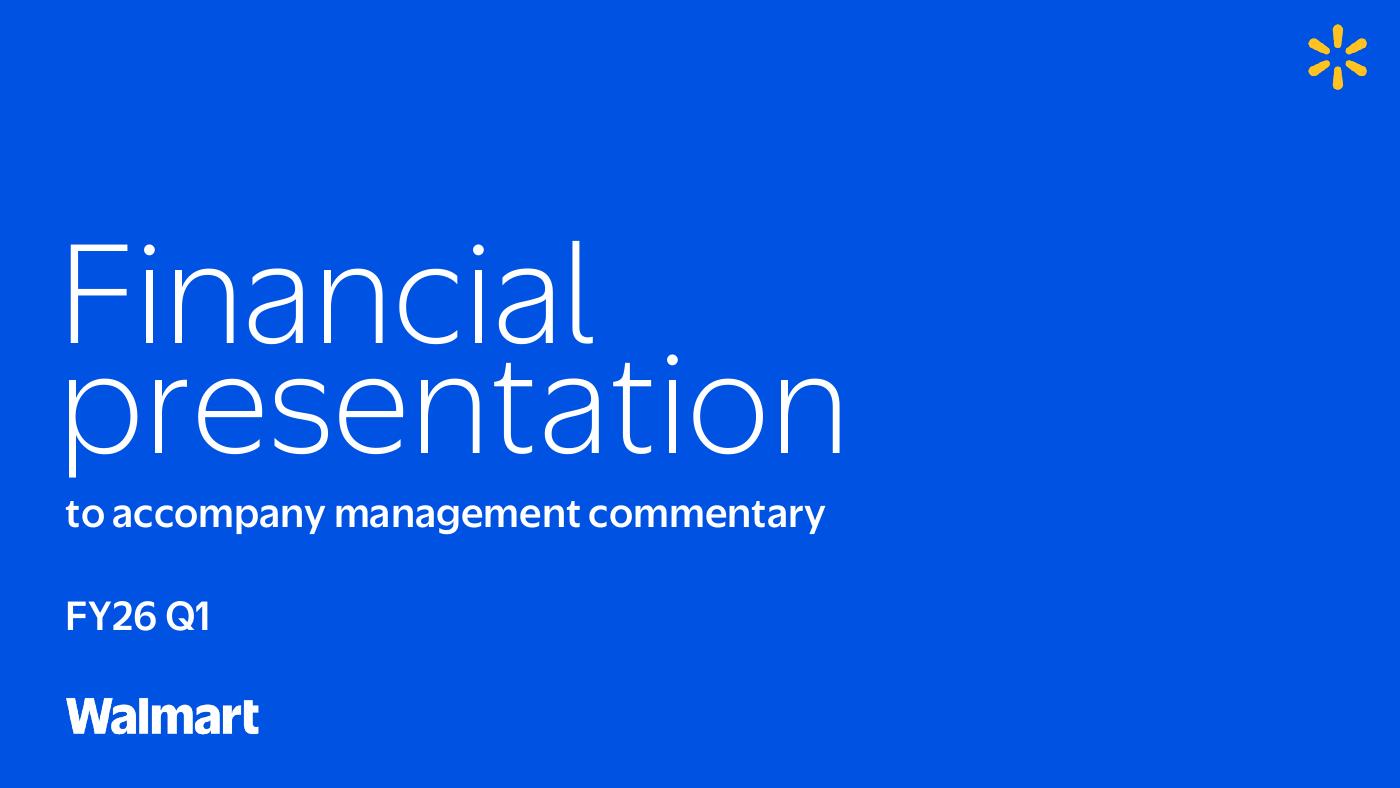 Financial presentation

to accompany management commentary

FY26 Q1

Walmart